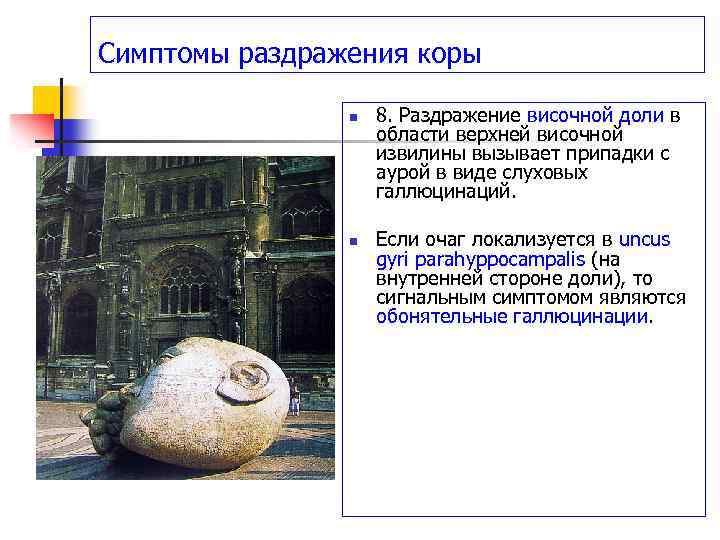 Симптомы раздражения коры

8. Раздражение височной доли в области верхней височной извилины вызывает припадки с аурой в виде слуховых галлюцинаций.

Если очаг локализуется в uncus gyri parahyppocampalis (на внутренней стороне доли), то сигнальным симптомом являются обонятельные галлюцинации.